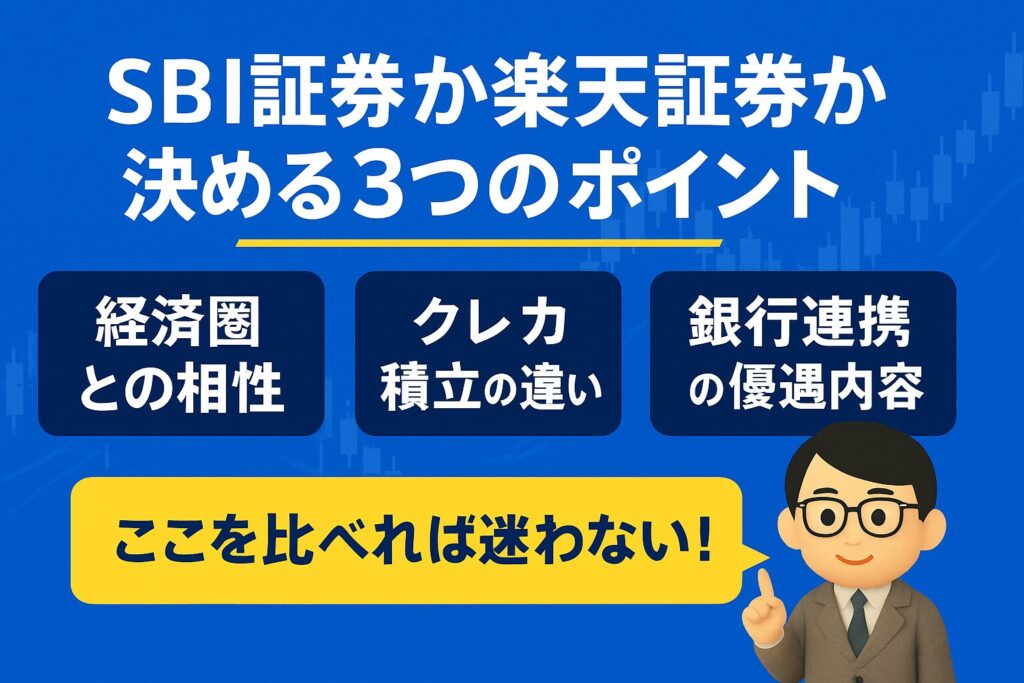 SBI証券か楽天証券か決める3つのポイント

経済圏との相性

クレカ積立の違い

銀行連携の優遇内容

ここを比べれば迷わない!